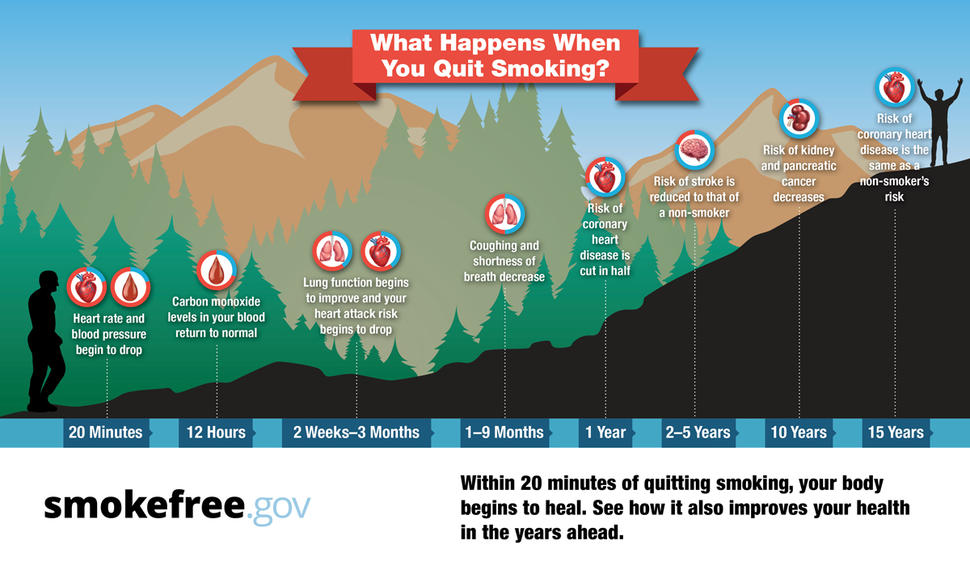 What Happens When You Quit Smoking?

Heart rate and blood pressure begin to drop

Carbon monoxide levels in your blood return to normal

Lung function begins to improve and your heart attack risk begins to drop

Coughing and shortness of breath decrease

Risk of coronary heart disease is cut in half

Risk of stroke is reduced to that of a non-smoker

Risk of kidney and pancreatic cancer decreases

Risk of coronary heart disease is the same as a non-smoker's risk

20 Minutes

12 Hours

2 Weeks–3 Months

1–9 Months

1 Year

2–5 Years

10 Years

15 Years

smokefree.gov

Within 20 minutes of quitting smoking, your body begins to heal. See how it also improves your health in the years ahead.